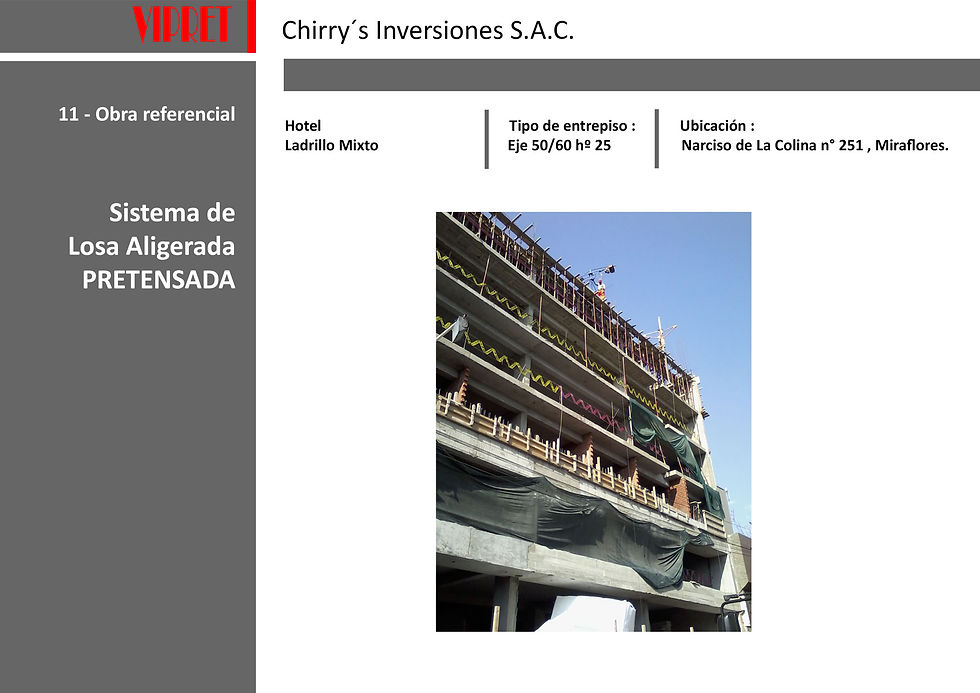 VIPRET

Chirry´s Inversiones S.A.C.

11 - Obra referencial

Sistema de Losa Aligerada PRETENSADA

Hotel
Ladrillo Mixto

Tipo de entrepiso :
Eje 50/60 hº 25

Ubicación :
Narciso de La Colina n° 251 , Miraflores.